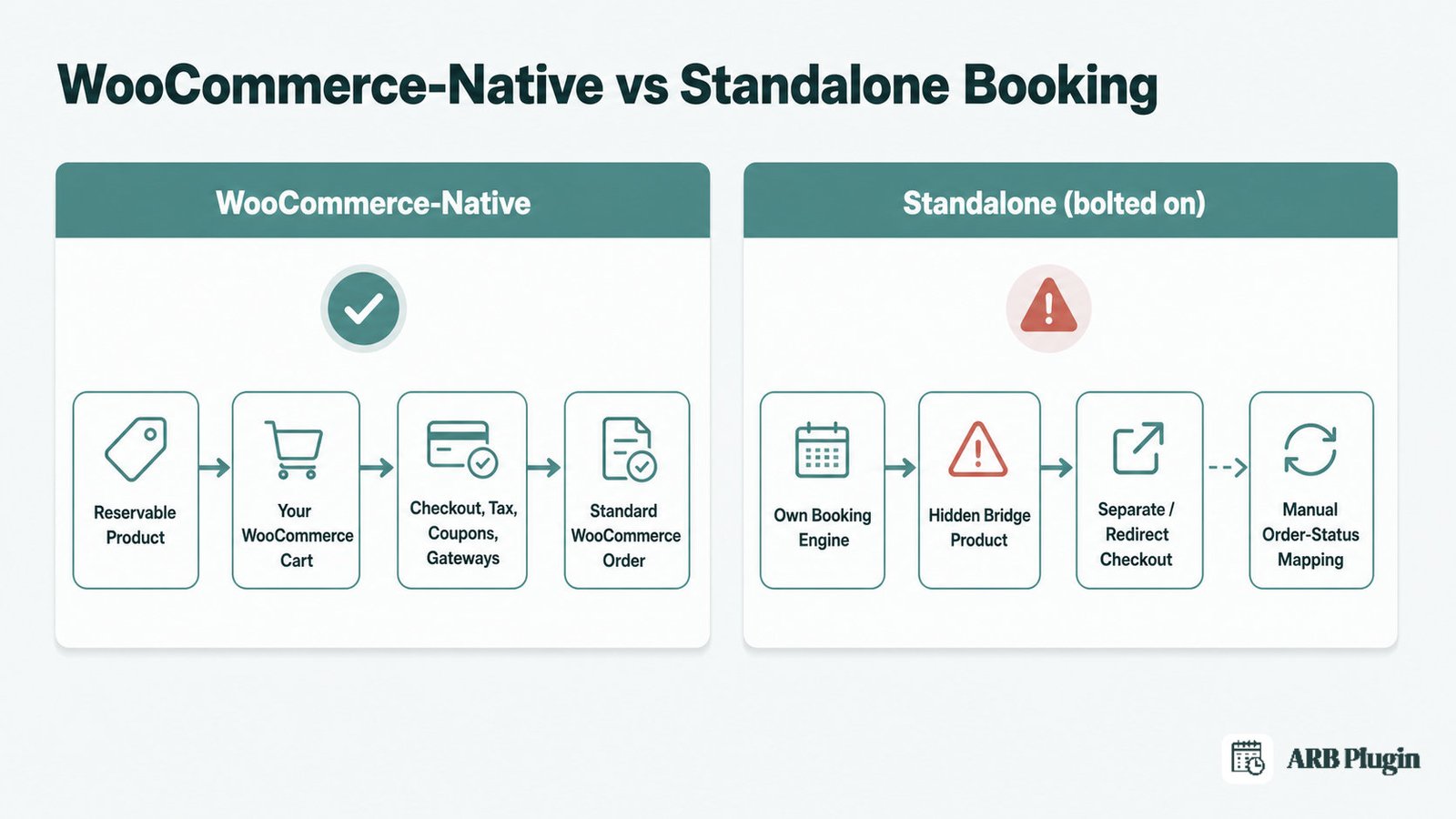 WooCommerce-Native vs Standalone Booking

WooCommerce-Native

Reservable Product

Your WooCommerce Cart

Checkout, Tax, Coupons, Gateways

Standard WooCommerce Order

Standalone (bolted on)

Own Booking Engine

Hidden Bridge Product

Separate / Redirect Checkout

Manual Order-Status Mapping

ARB Plugin